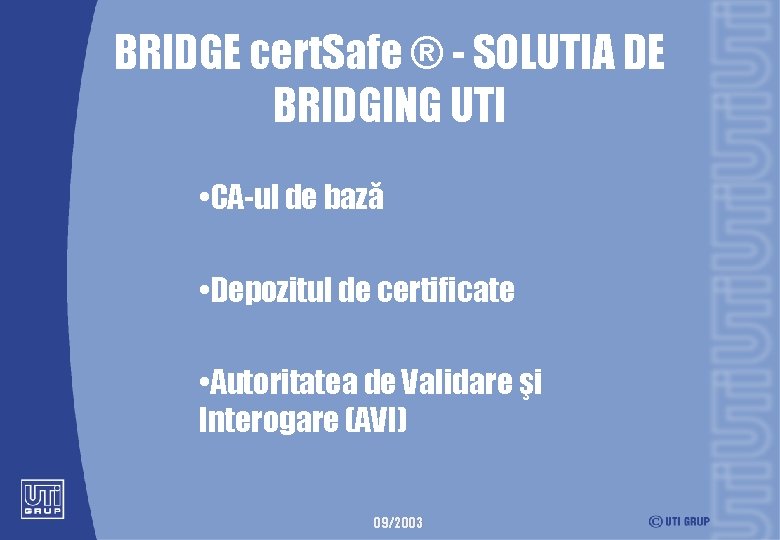 BRIDGE certSafe ® - SOLUTIA DE BRIDGING UTI

•CA-ul de bază

•Depozitul de certificate

•Autoritatea de Validare şi Interogare (AVI)

UTI GRUP

09/2003

© UTI GRUP